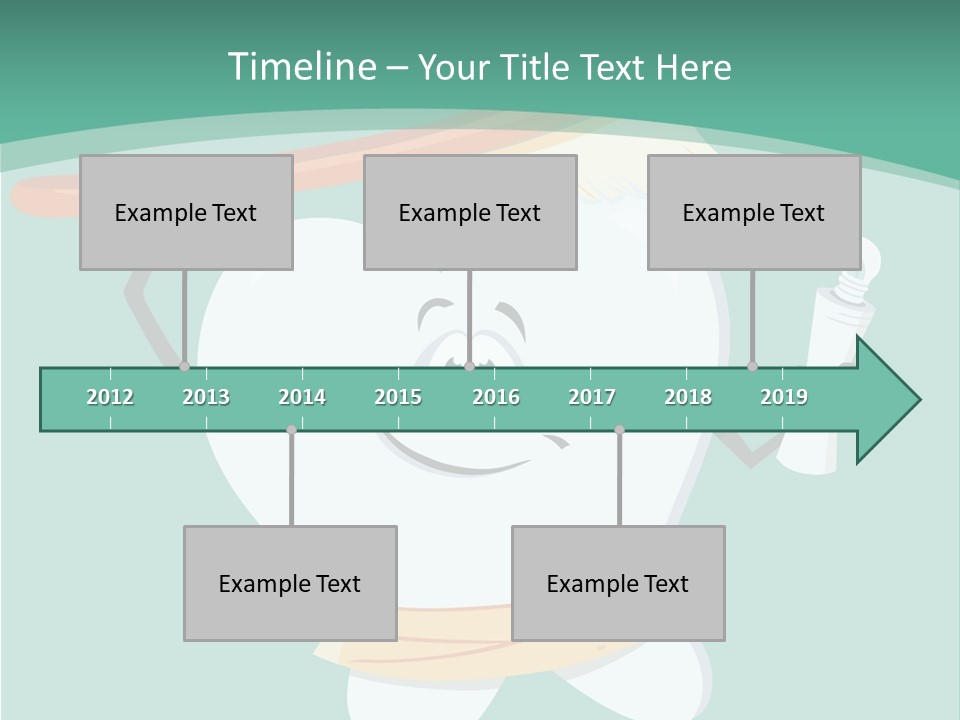 Timeline – Your Title Text Here

Example Text

Example Text

Example Text

2012 2013 2014 2015 2016 2017 2018 2019

Example Text

Example Text